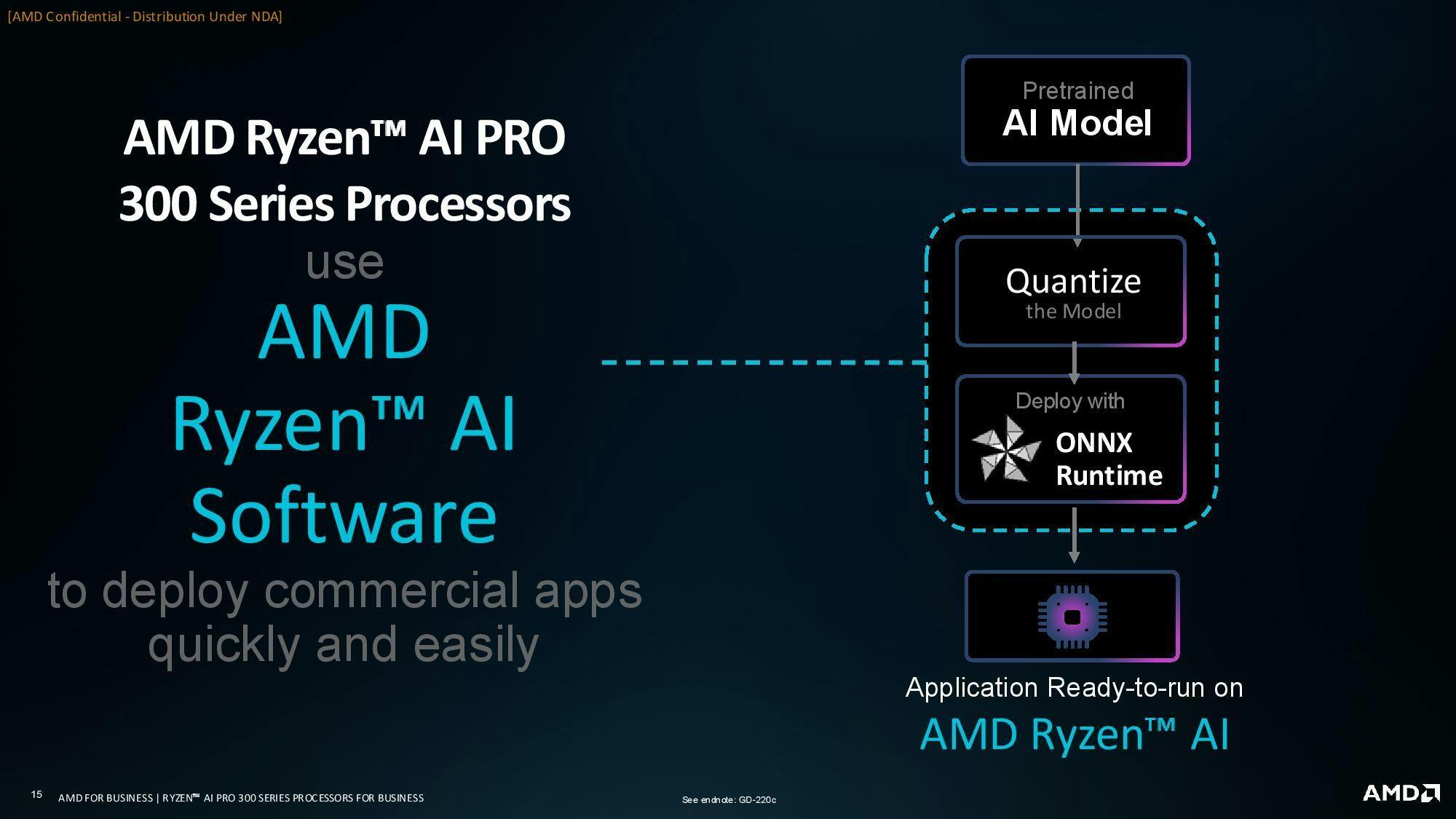 [AMD Confidential - Distribution Under NDA]

AMD Ryzen™ AI PRO 300 Series Processors

use

AMD Ryzen™ AI Software

to deploy commercial apps quickly and easily

Pretrained
AI Model

Quantize
the Model

Deploy with
ONNX Runtime

Application Ready-to-run on
AMD Ryzen™ AI

15 AMD FOR BUSINESS | RYZEN™ AI PRO 300 SERIES PROCESSORS FOR BUSINESS

See endnote: GD-220c

AMD